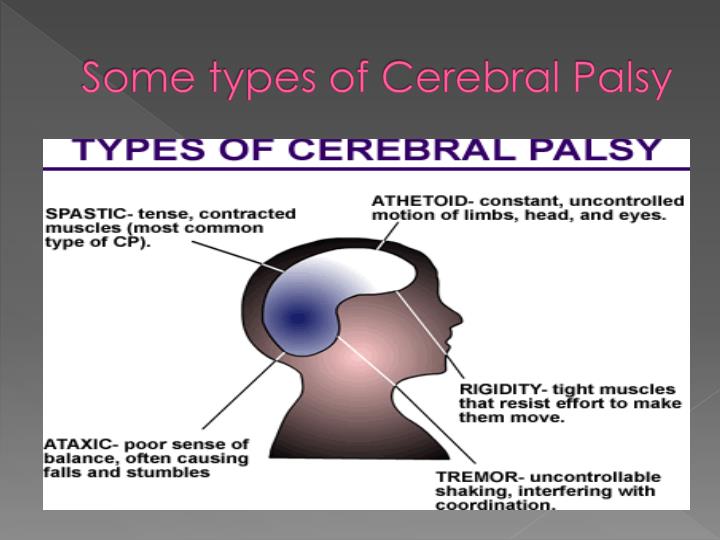 Some types of Cerebral Palsy

TYPES OF CEREBRAL PALSY

SPASTIC- tense, contracted muscles (most common type of CP).

ATHETOID- constant, uncontrolled motion of limbs, head, and eyes.

RIGIDITY- tight muscles that resist effort to make them move.

ATAXIC- poor sense of balance, often causing falls and stumbles

TREMOR- uncontrollable shaking, interfering with coordination.